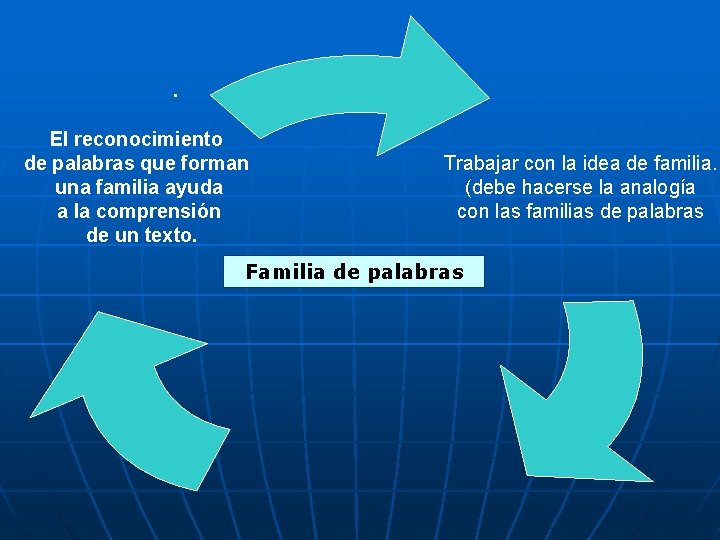 .

El reconocimiento de palabras que forman una familia ayuda a la comprensión de un texto.

Trabajar con la idea de familia. (debe hacerse la analogía con las familias de palabras

Familia de palabras